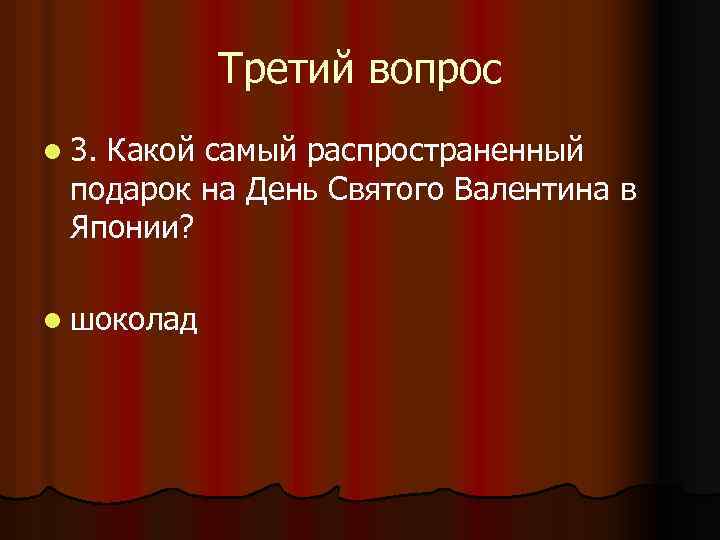 Третий вопрос

3. Какой самый распространенный подарок на День Святого Валентина в Японии?

шоколад